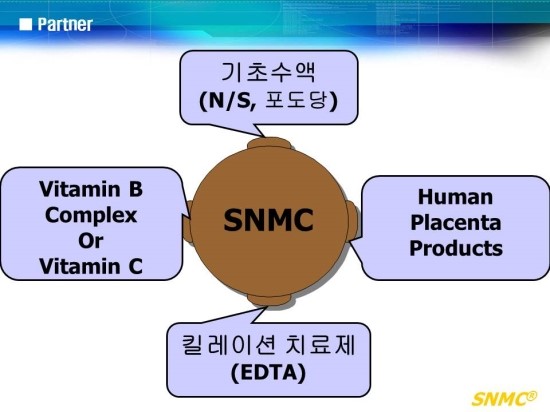 ■ Partner

기초수액
(N/S, 포도당)

Vitamin B
Complex
Or
Vitamin C

SNMC

Human
Placenta
Products

킬레이션 치료제
(EDTA)

SNMC®